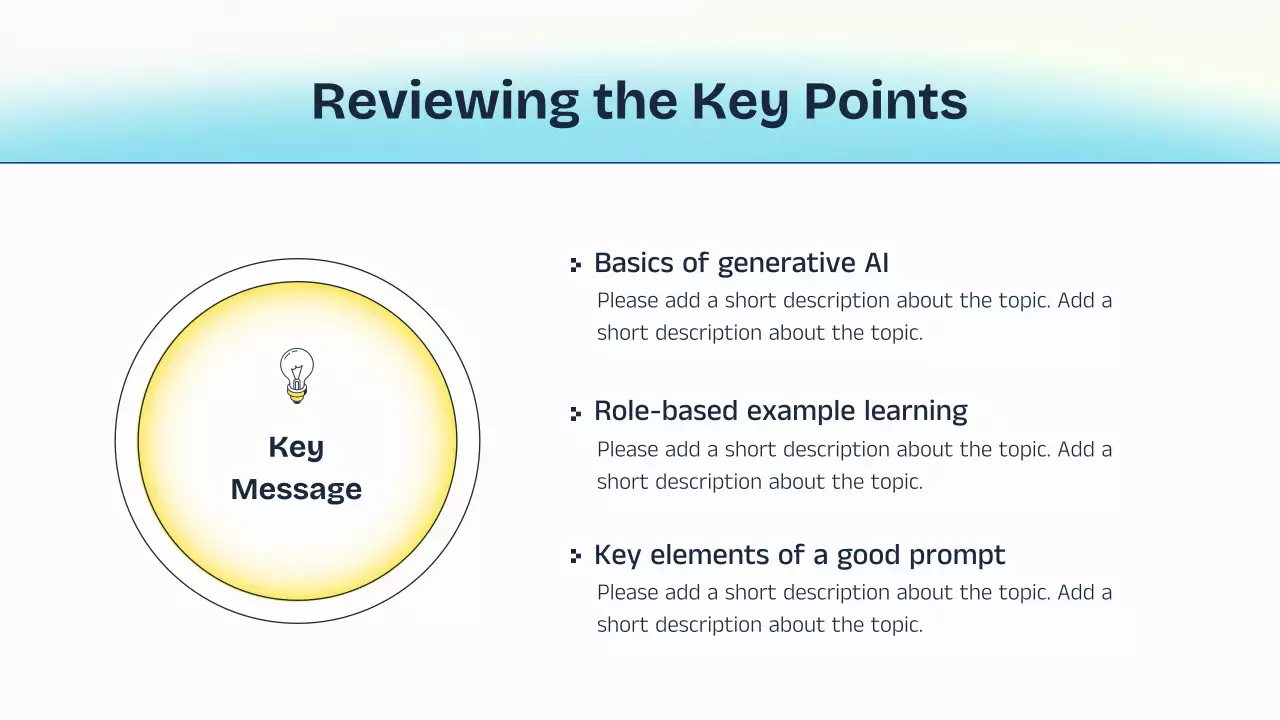 Reviewing the Key Points

Key Message

Basics of generative AI
Please add a short description about the topic. Add a short description about the topic.

Role-based example learning
Please add a short description about the topic. Add a short description about the topic.

Key elements of a good prompt
Please add a short description about the topic. Add a short description about the topic.